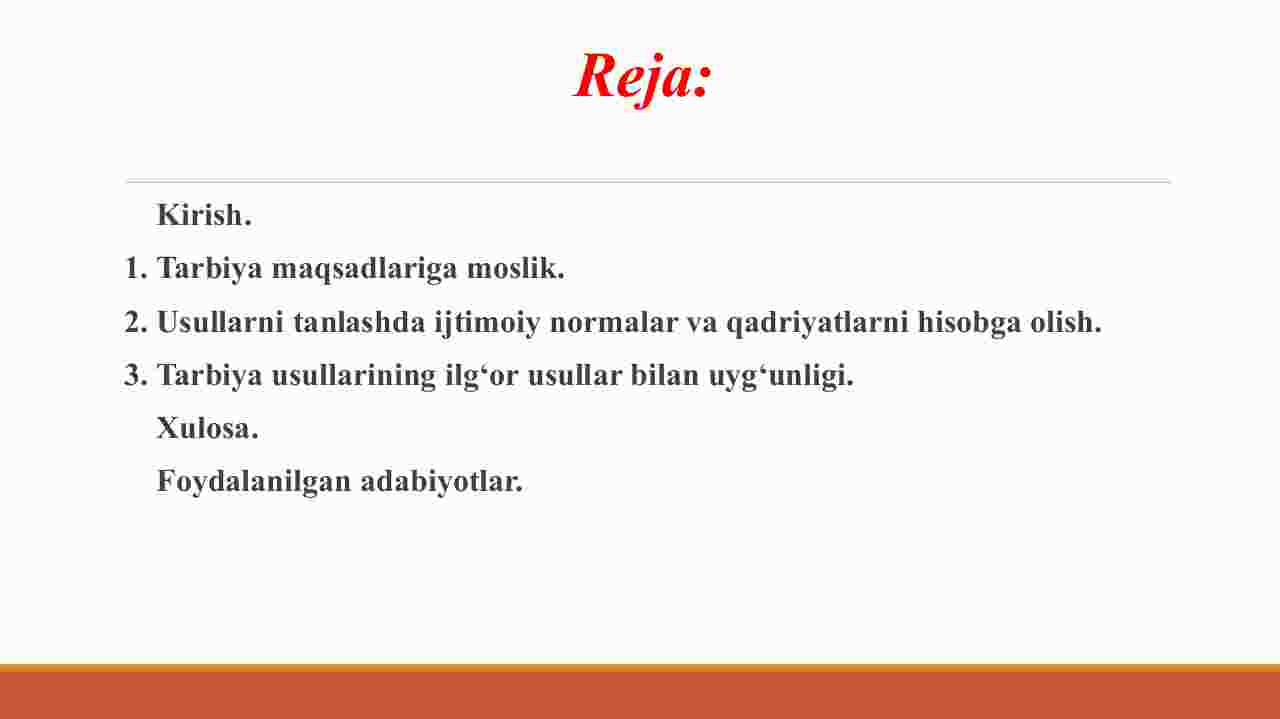 Reja:

Kirish.
1. Tarbiya maqsadlariga moslik.
2. Usullarni tanlashda ijtimoiy normalar va qadriyatlarni hisobga olish.
3. Tarbiya usullarining ilg‘or usullar bilan uyg‘unligi.
Xulosa.
Foydalanilgan adabiyotlar.